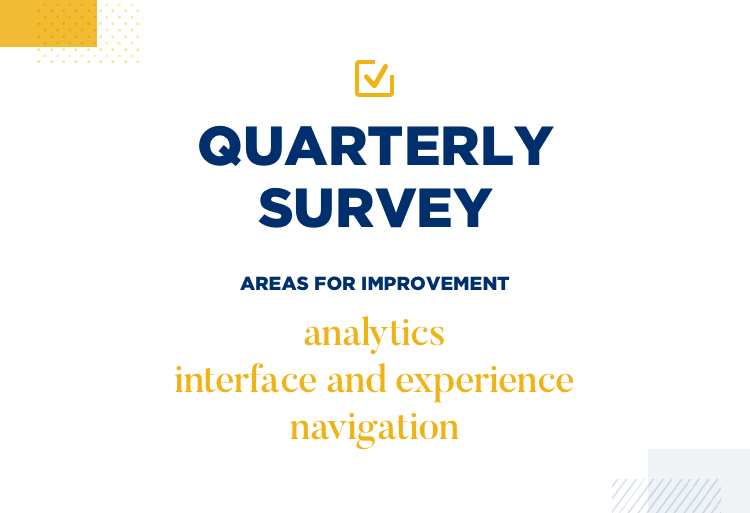 QUARTERLY SURVEY

AREAS FOR IMPROVEMENT

analytics
interface and experience
navigation